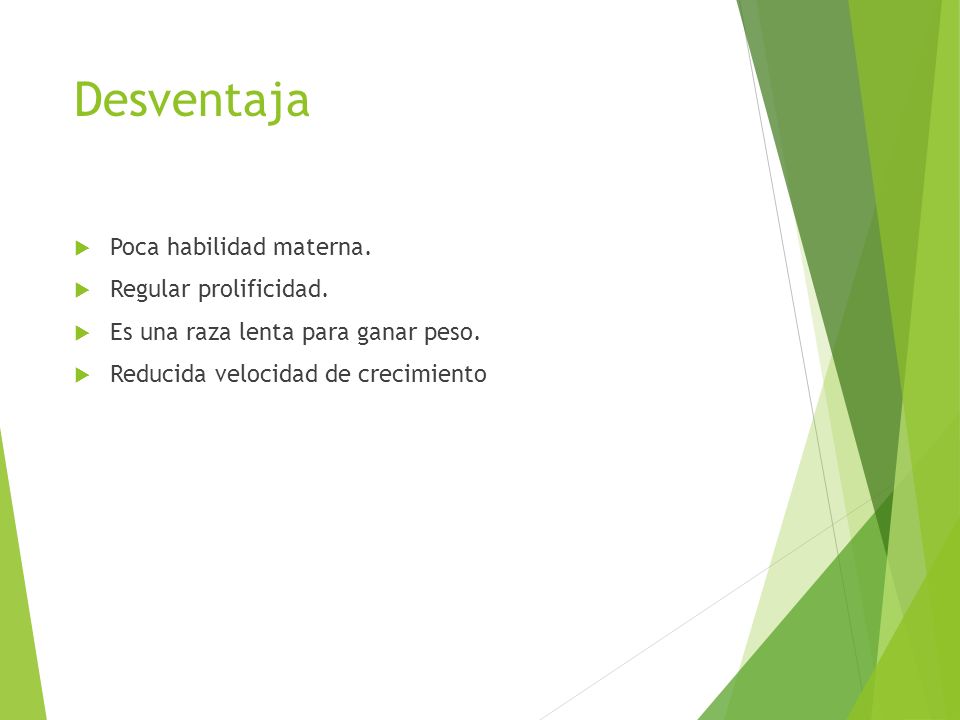 Desventaja

Poca habilidad materna.

Regular prolificidad.

Es una raza lenta para ganar peso.

Reducida velocidad de crecimiento